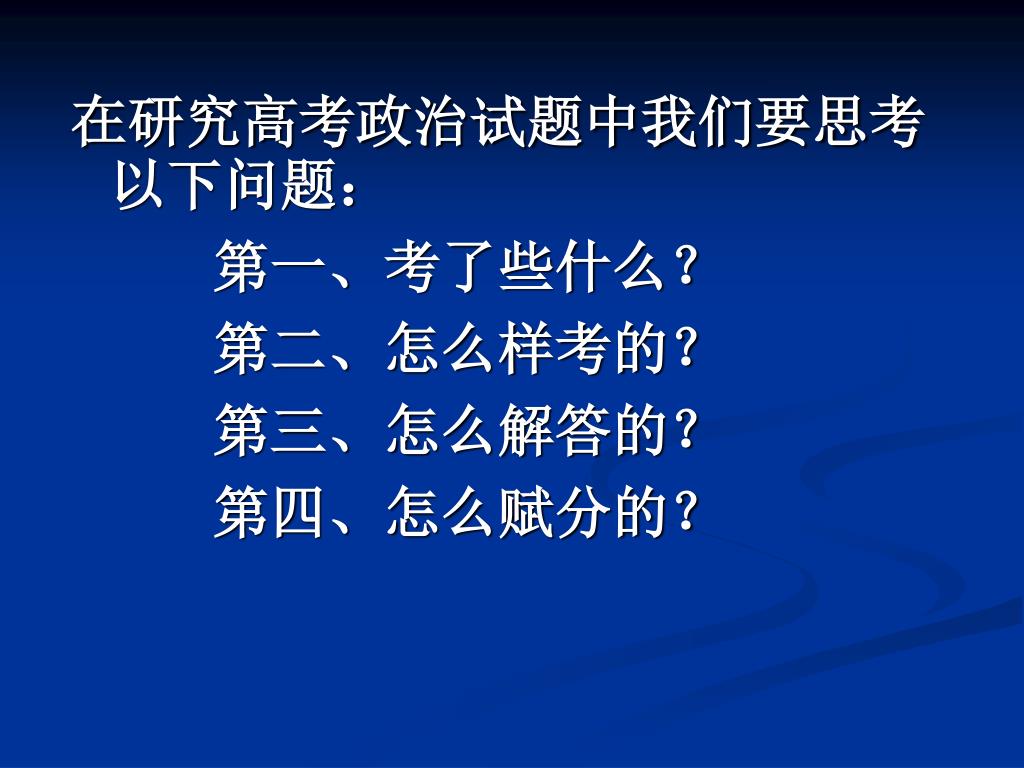 在研究高考政治试题中我们要思考以下问题：

第一、考了些什么？
第二、怎么样考的？
第三、怎么解答的？
第四、怎么赋分的？